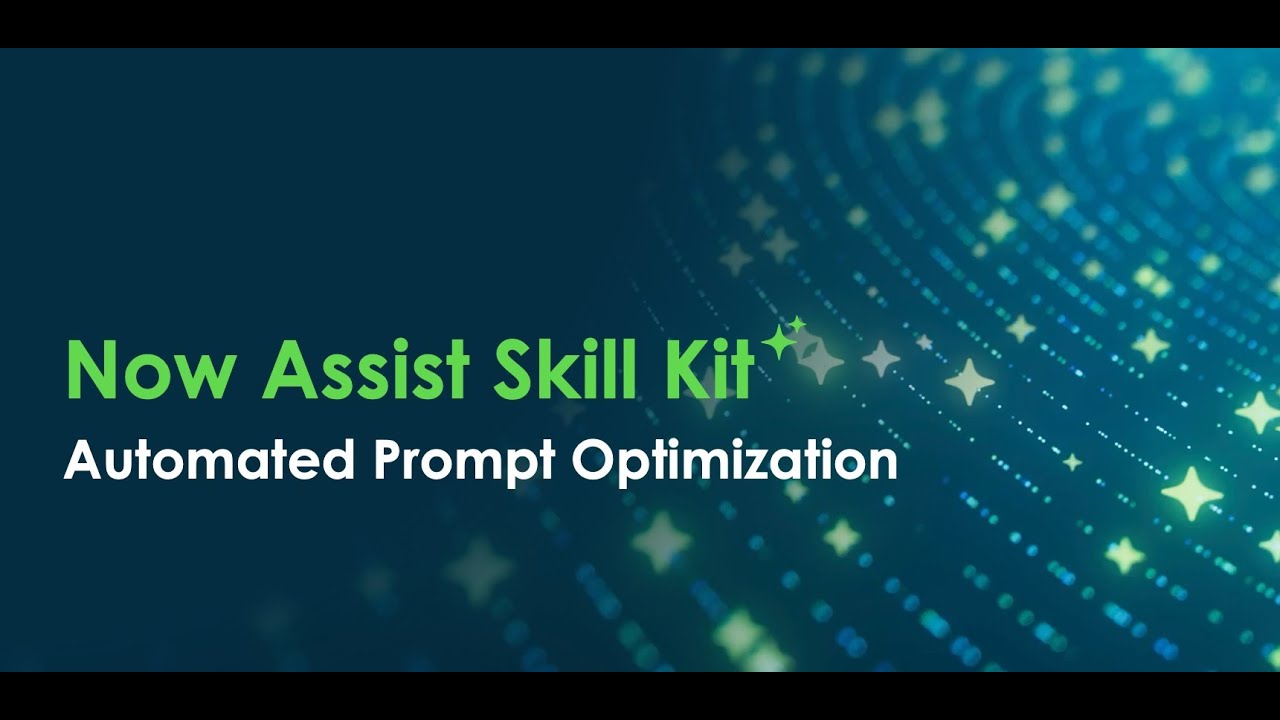 Now Assist Skill Kit

Automated Prompt Optimization